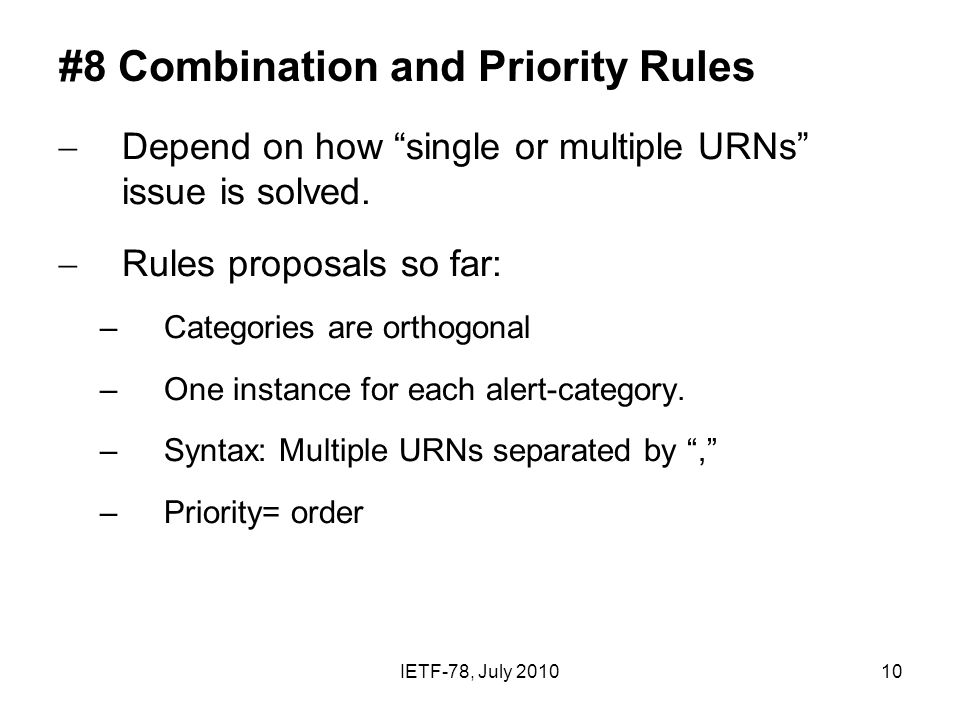 #8 Combination and Priority Rules

– Depend on how “single or multiple URNs” issue is solved.

– Rules proposals so far:

– Categories are orthogonal

– One instance for each alert-category.

– Syntax: Multiple URNs separated by “,”

– Priority= order

IETF-78, July 2010

10